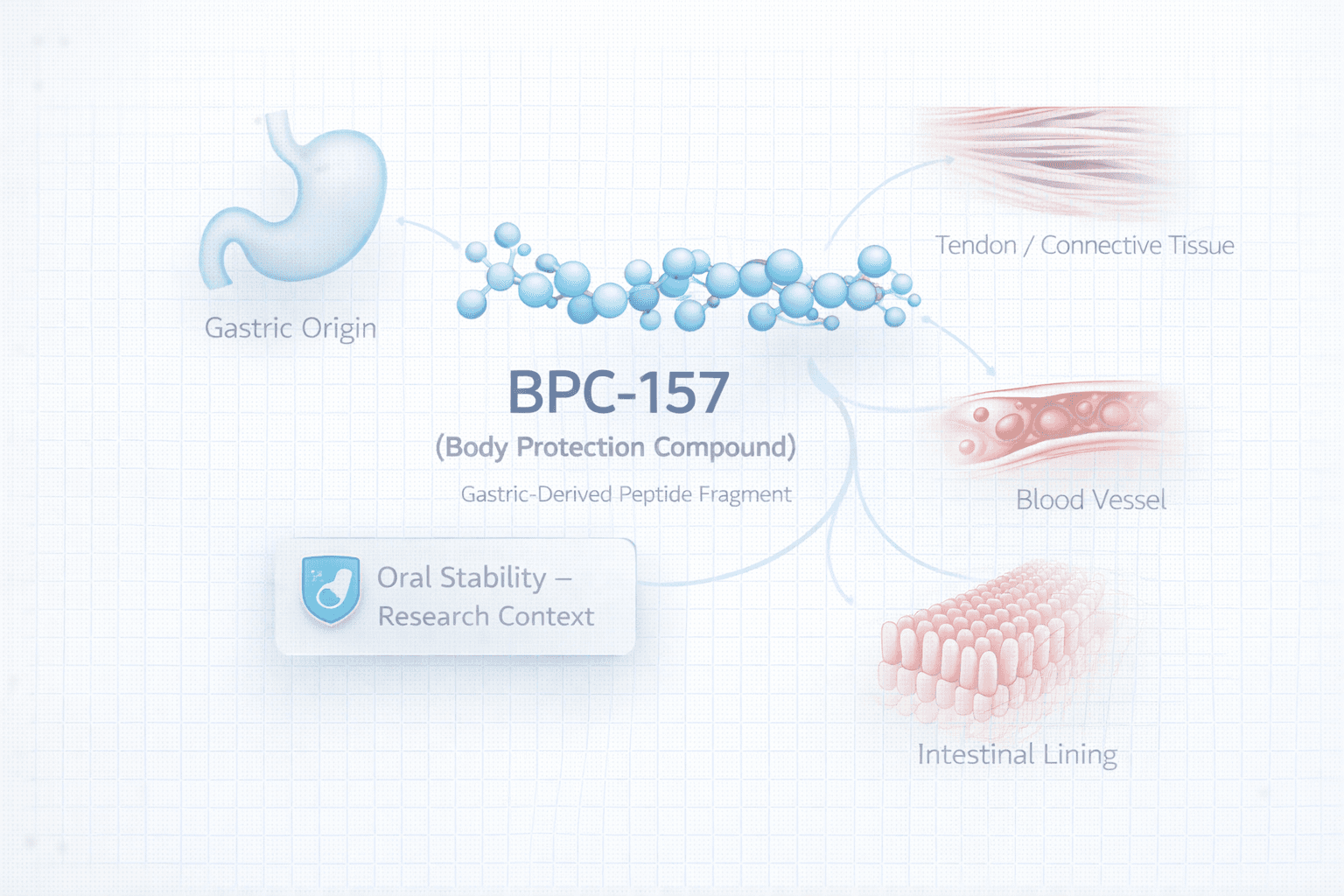 Gastric Origin

Tendon / Connective Tissue

BPC-157

(Body Protection Compound)

Gastric-Derived Peptide Fragment

Blood Vessel

Oral Stability – Research Context

Intestinal Lining